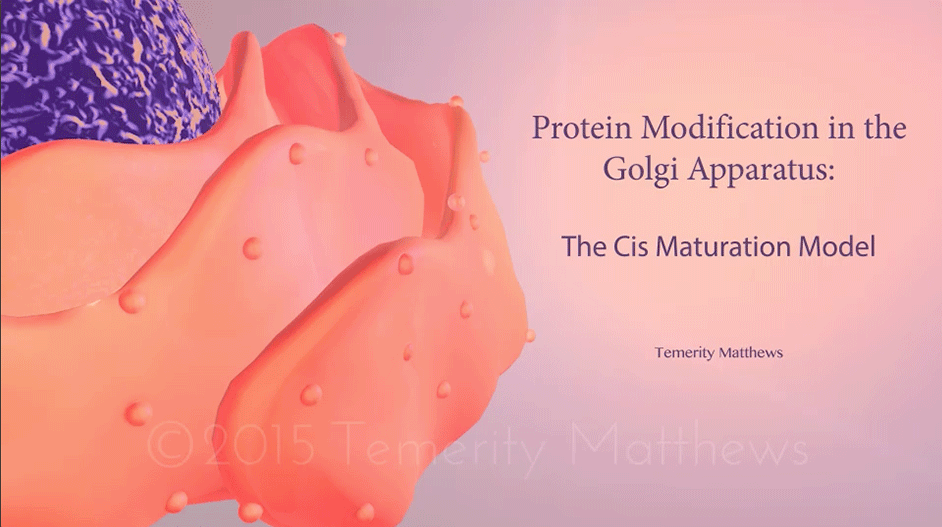 Protein Modification in the Golgi Apparatus:

The Cis Maturation Model

Temerity Matthews

©2015 Temerity Matthews